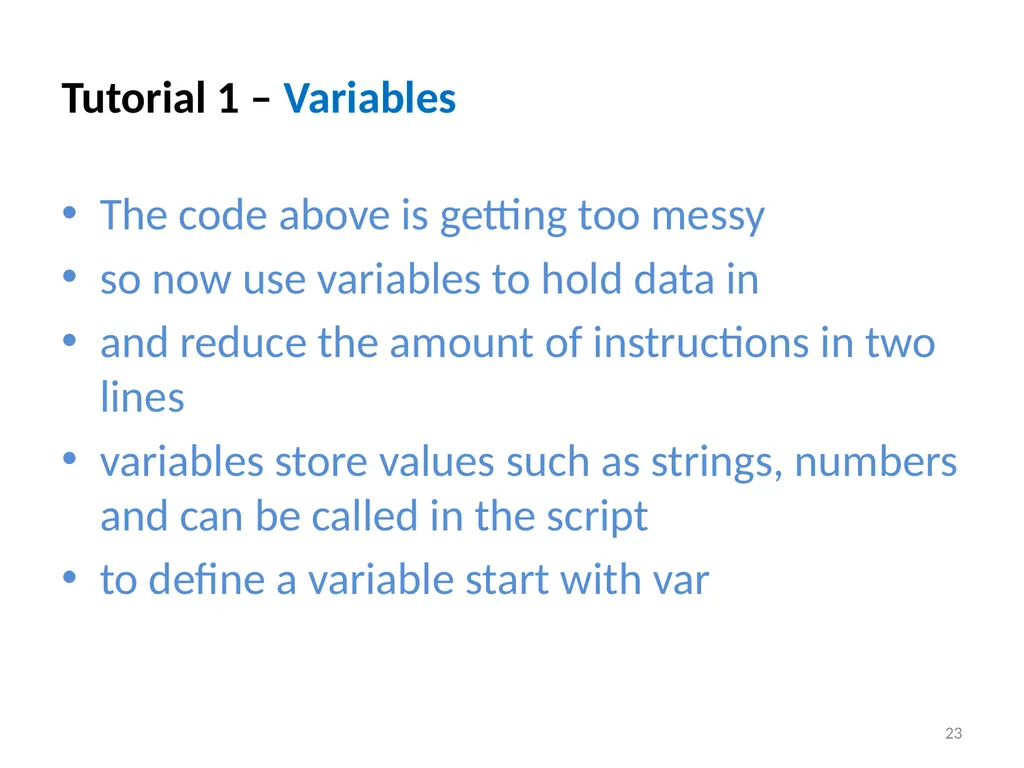 Tutorial 1 – Variables

• The code above is getting too messy
• so now use variables to hold data in
• and reduce the amount of instructions in two lines
• variables store values such as strings, numbers and can be called in the script
• to define a variable start with var

23